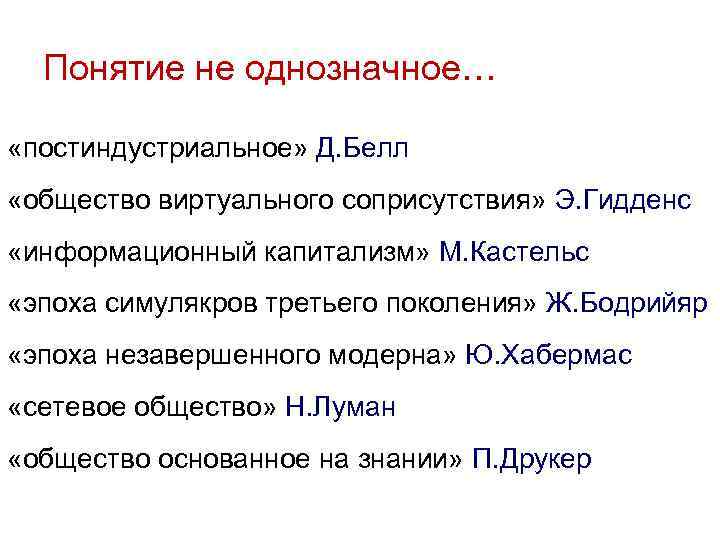 Понятие не однозначное…

«постиндустриальное» Д.Белл

«общество виртуального соприсутствия» Э.Гидденс

«информационный капитализм» М.Кастельс

«эпоха симулякров третьего поколения» Ж.Бодрийяр

«эпоха незавершенного модерна» Ю.Хабермас

«сетевое общество» Н.Луман

«общество основанное на знании» П.Друкер